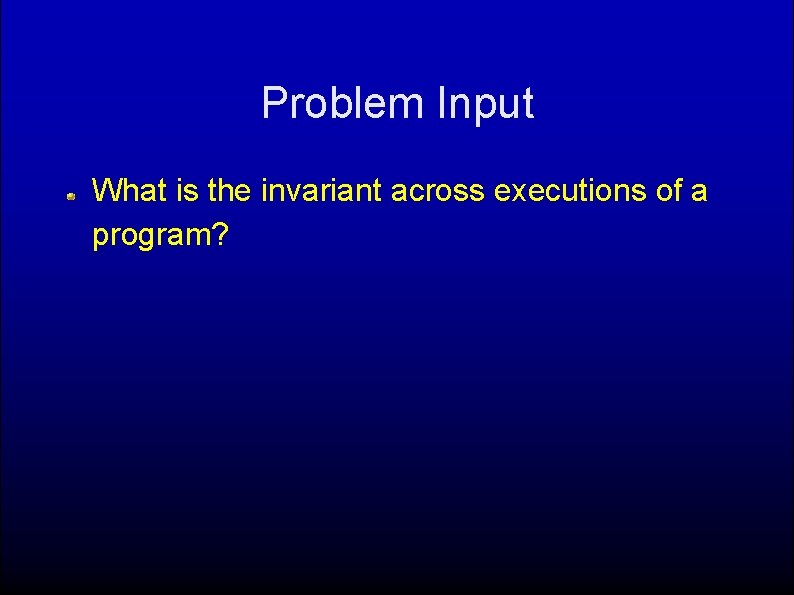 Problem Input

What is the invariant across executions of a program?